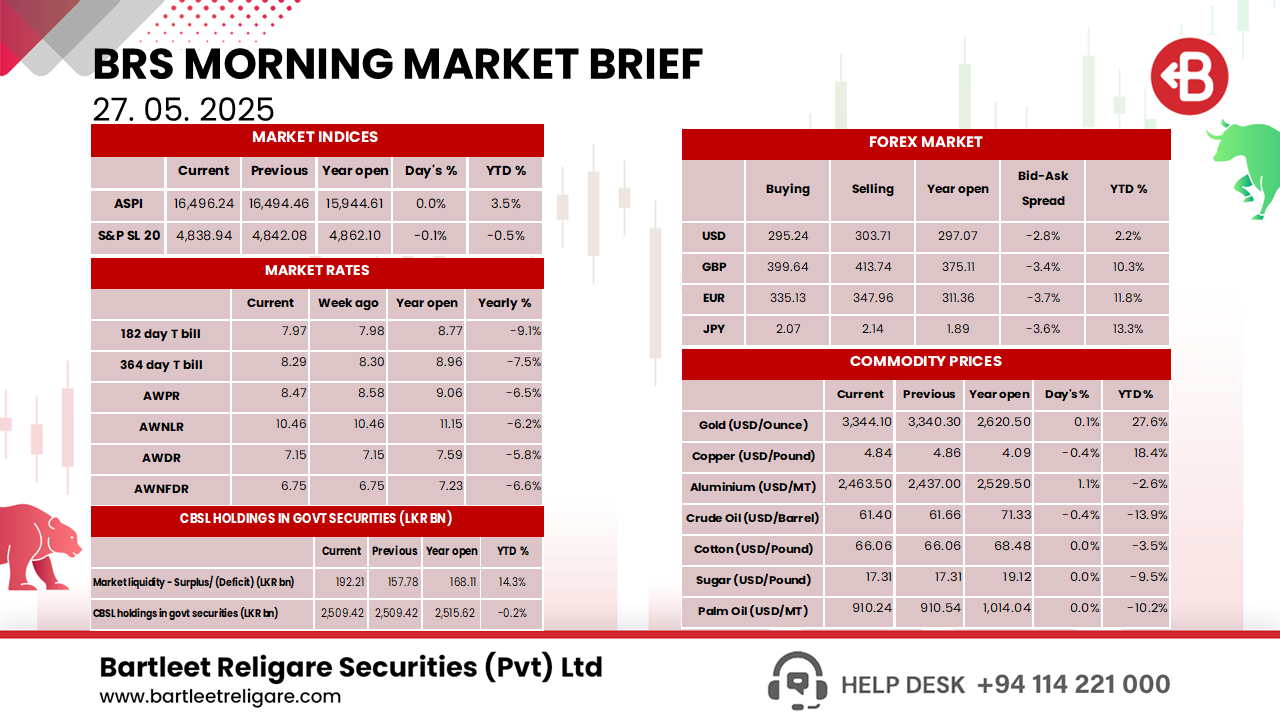 BRS MORNING MARKET BRIEF
27. 05. 2025

MARKET INDICES

| | Current | Previous | Year open | Day's % | YTD % |
|---|---|---|---|---|---|
| ASPI | 16,496.24 | 16,494.46 | 15,944.61 | 0.0% | 3.5% |
| S&P SL 20 | 4,838.94 | 4,842.08 | 4,862.10 | -0.1% | -0.5% |

MARKET RATES

| | Current | Week ago | Year open | Yearly % |
|---|---|---|---|---|
| 182 day T bill | 7.97 | 7.98 | 8.77 | -9.1% |
| 364 day T bill | 8.29 | 8.30 | 8.96 | -7.5% |
| AWPR | 8.47 | 8.58 | 9.06 | -6.5% |
| AWNLR | 10.46 | 10.46 | 11.15 | -6.2% |
| AWDR | 7.15 | 7.15 | 7.59 | -5.8% |
| AWNFDR | 6.75 | 6.75 | 7.23 | -6.6% |

CBSL HOLDINGS IN GOVT SECURITIES (LKR BN)

| | Current | Previous | Year open | YTD % |
|---|---|---|---|---|
| Market liquidity - Surplus/ (Deficit) (LKR bn) | 192.21 | 157.78 | 168.11 | 14.3% |
| CBSL holdings in govt securities (LKR bn) | 2,509.42 | 2,509.42 | 2,515.62 | -0.2% |

FOREX MARKET

| | Buying | Selling | Year open | Bid-Ask Spread | YTD % |
|---|---|---|---|---|---|
| USD | 295.24 | 303.71 | 297.07 | -2.8% | 2.2% |
| GBP | 399.64 | 413.74 | 375.11 | -3.4% | 10.3% |
| EUR | 335.13 | 347.96 | 311.36 | -3.7% | 11.8% |
| JPY | 2.07 | 2.14 | 1.89 | -3.6% | 13.3% |

COMMODITY PRICES

| | Current | Previous | Year open | Day's % | YTD % |
|---|---|---|---|---|---|
| Gold (USD/Ounce) | 3,344.10 | 3,340.30 | 2,620.50 | 0.1% | 27.6% |
| Copper (USD/Pound) | 4.84 | 4.86 | 4.09 | -0.4% | 18.4% |
| Aluminium (USD/MT) | 2,463.50 | 2,437.00 | 2,529.50 | 1.1% | -2.6% |
| Crude Oil (USD/Barrel) | 61.40 | 61.66 | 71.33 | -0.4% | -13.9% |
| Cotton (USD/Pound) | 66.06 | 66.06 | 68.48 | 0.0% | -3.5% |
| Sugar (USD/Pound) | 17.31 | 17.31 | 19.12 | 0.0% | -9.5% |
| Palm Oil (USD/MT) | 910.24 | 910.54 | 1,014.04 | 0.0% | -10.2% |

Bartleet Religare Securities (Pvt) Ltd
www.bartleetreligare.com

HELP DESK +94 114 221 000